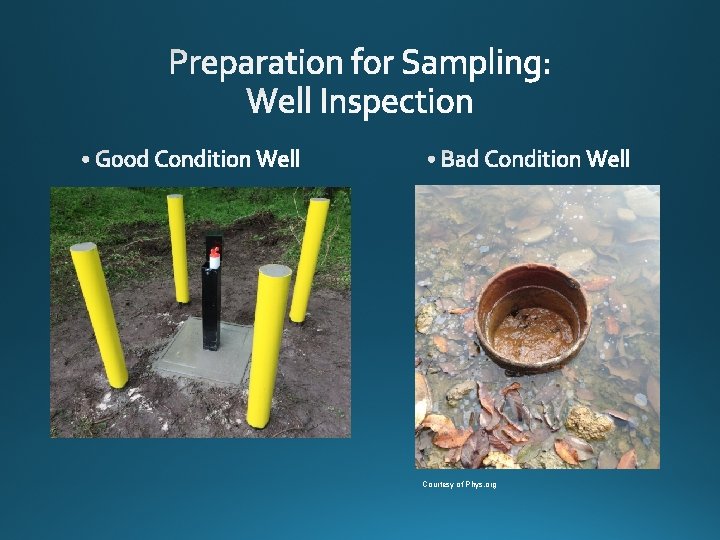 Preparation for Sampling:
Well Inspection

• Good Condition Well

• Bad Condition Well

Courtesy of Phys.org